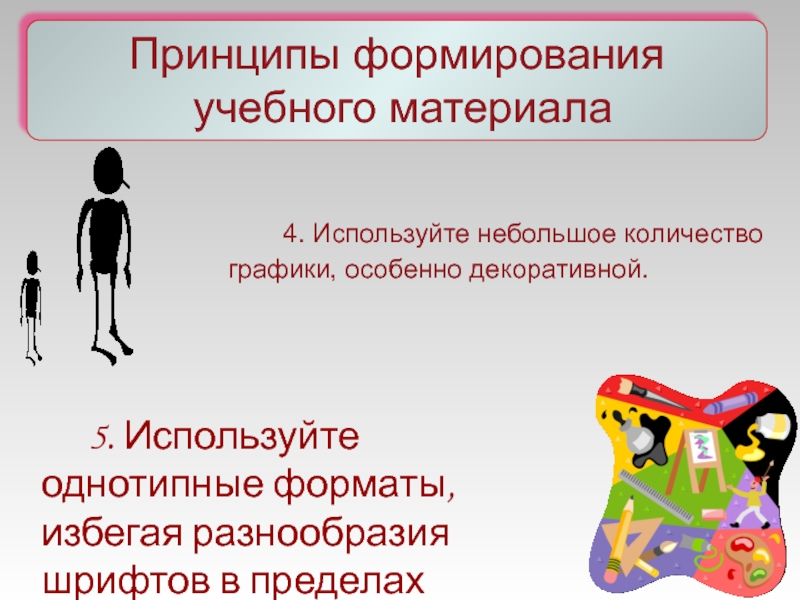 Принципы формирования учебного материала

4. Используйте небольшое количество графики, особенно декоративной.

5. Используйте однотипные форматы, избегая разнообразия шрифтов в пределах